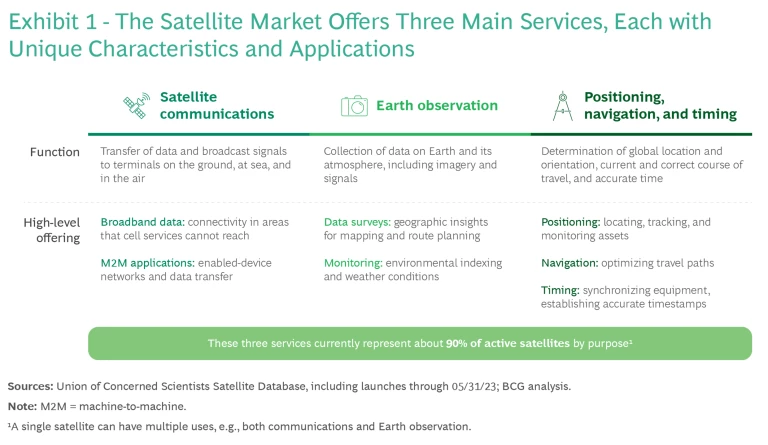 Exhibit 1 - The Satellite Market Offers Three Main Services, Each with Unique Characteristics and Applications

| | Satellite communications | Earth observation | Positioning, navigation, and timing |
|---|---|---|---|
| Function | Transfer of data and broadcast signals to terminals on the ground, at sea, and in the air | Collection of data on Earth and its atmosphere, including imagery and signals | Determination of global location and orientation, current and correct course of travel, and accurate time |
| High-level offering | Broadband data: connectivity in areas that cell services cannot reach<br>M2M applications: enabled-device networks and data transfer | Data surveys: geographic insights for mapping and route planning<br>Monitoring: environmental indexing and weather conditions | Positioning: locating, tracking, and monitoring assets<br>Navigation: optimizing travel paths<br>Timing: synchronizing equipment, establishing accurate timestamps |

These three services currently represent about 90% of active satellites by purpose¹

Sources: Union of Concerned Scientists Satellite Database, including launches through 05/31/23; BCG analysis.

Note: M2M = machine-to-machine.

¹A single satellite can have multiple uses, e.g., both communications and Earth observation.